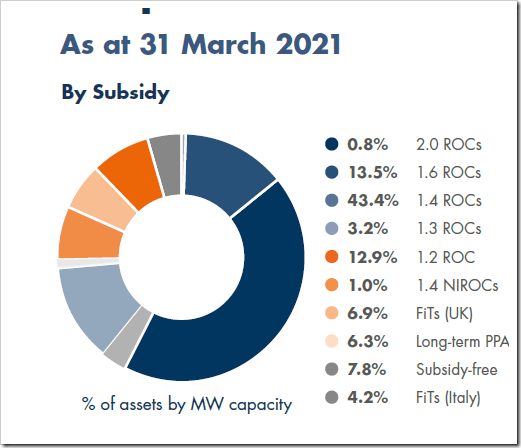 As at 31 March 2021

By Subsidy

% of assets by MW capacity

0.8% 2.0 ROCs
13.5% 1.6 ROCs
43.4% 1.4 ROCs
3.2% 1.3 ROCs
12.9% 1.2 ROC
1.0% 1.4 NIROCs
6.9% FiTs (UK)
6.3% Long-term PPA
7.8% Subsidy-free
4.2% FiTs (Italy)